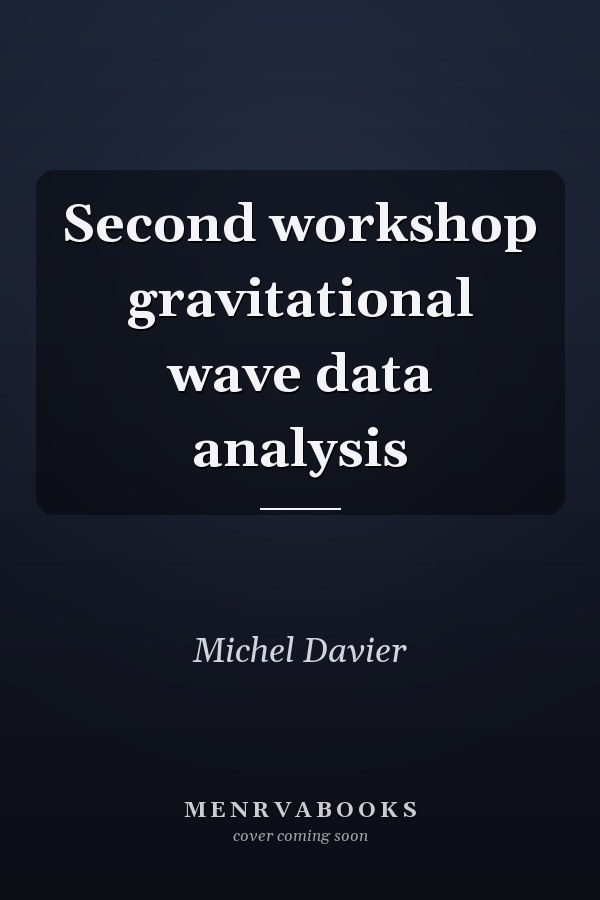 Second workshop gravitational wave data analysis

Michel Davier

MENRVABOOKS
cover coming soon